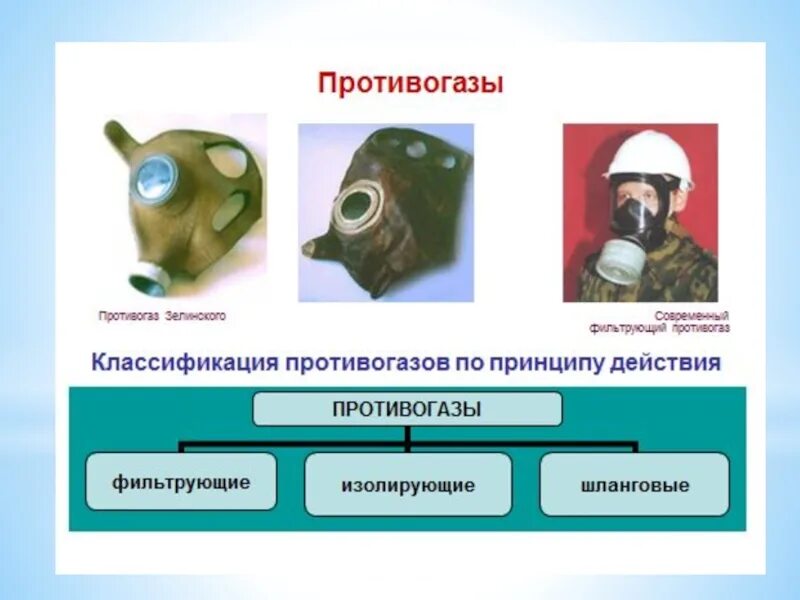 Противогазы

Противогаз Зелинского

Современный фильтрующий противогаз

Классификация противогазов по принципу действия

ПРОТИВОГАЗЫ

фильтрующие

изолирующие

шланговые